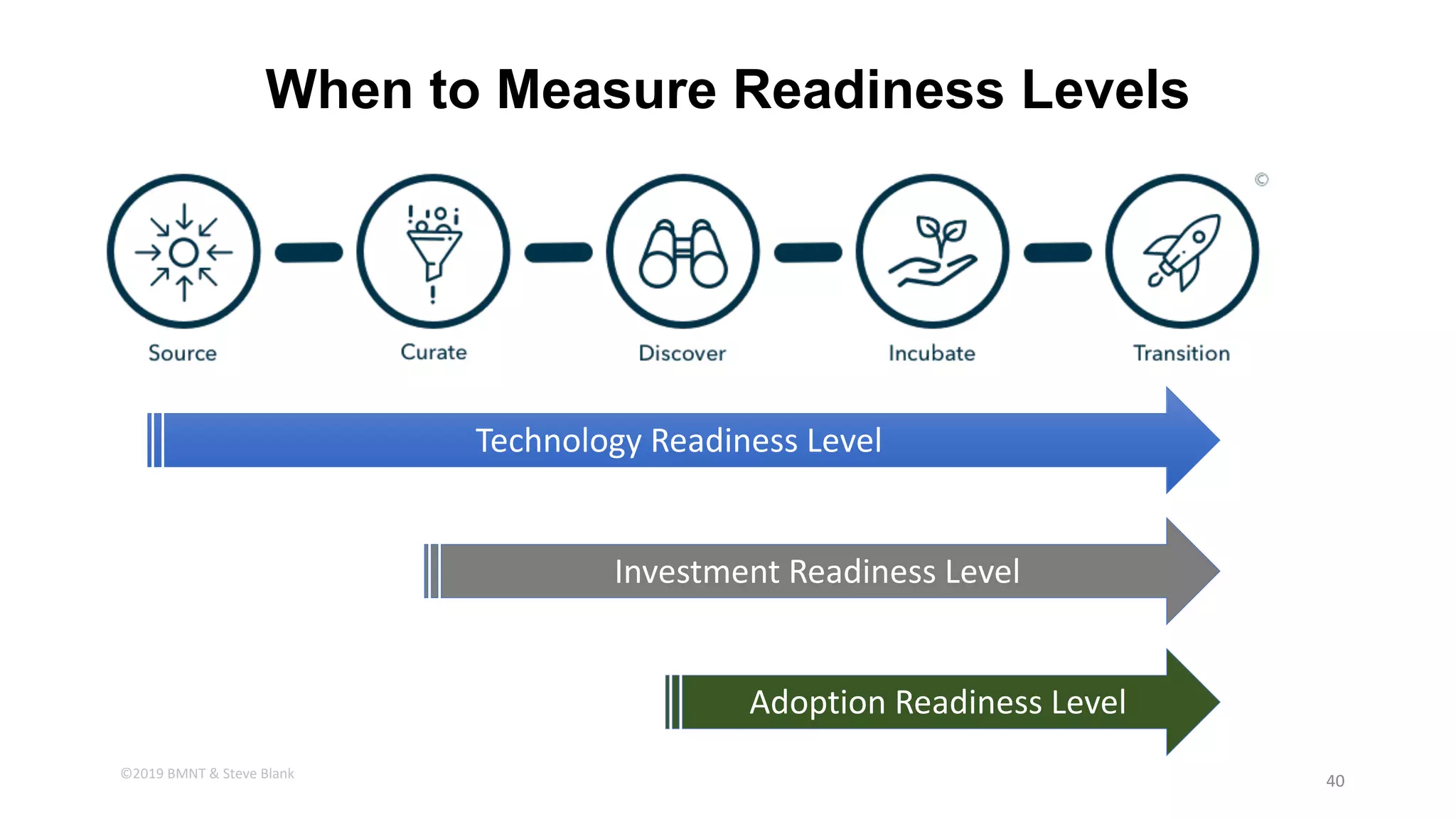 When to Measure Readiness Levels

©

Source

Curate

Discover

Incubate

Transition

Technology Readiness Level

Investment Readiness Level

Adoption Readiness Level

©2019 BMNT & Steve Blank

40